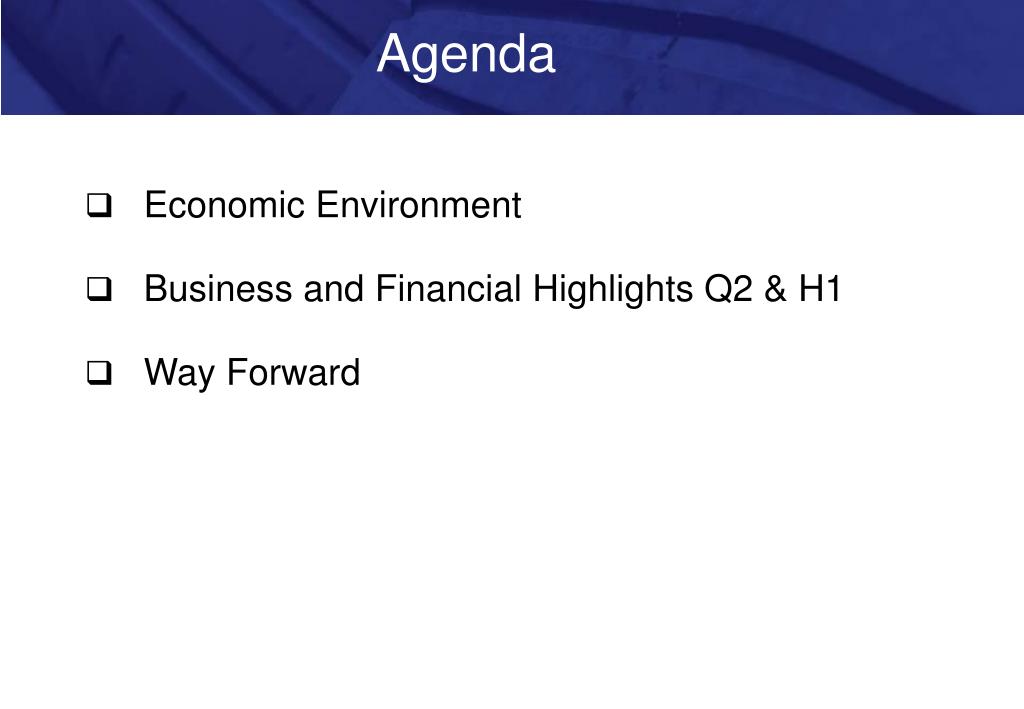 Agenda

❑ Economic Environment

❑ Business and Financial Highlights Q2 & H1

❑ Way Forward